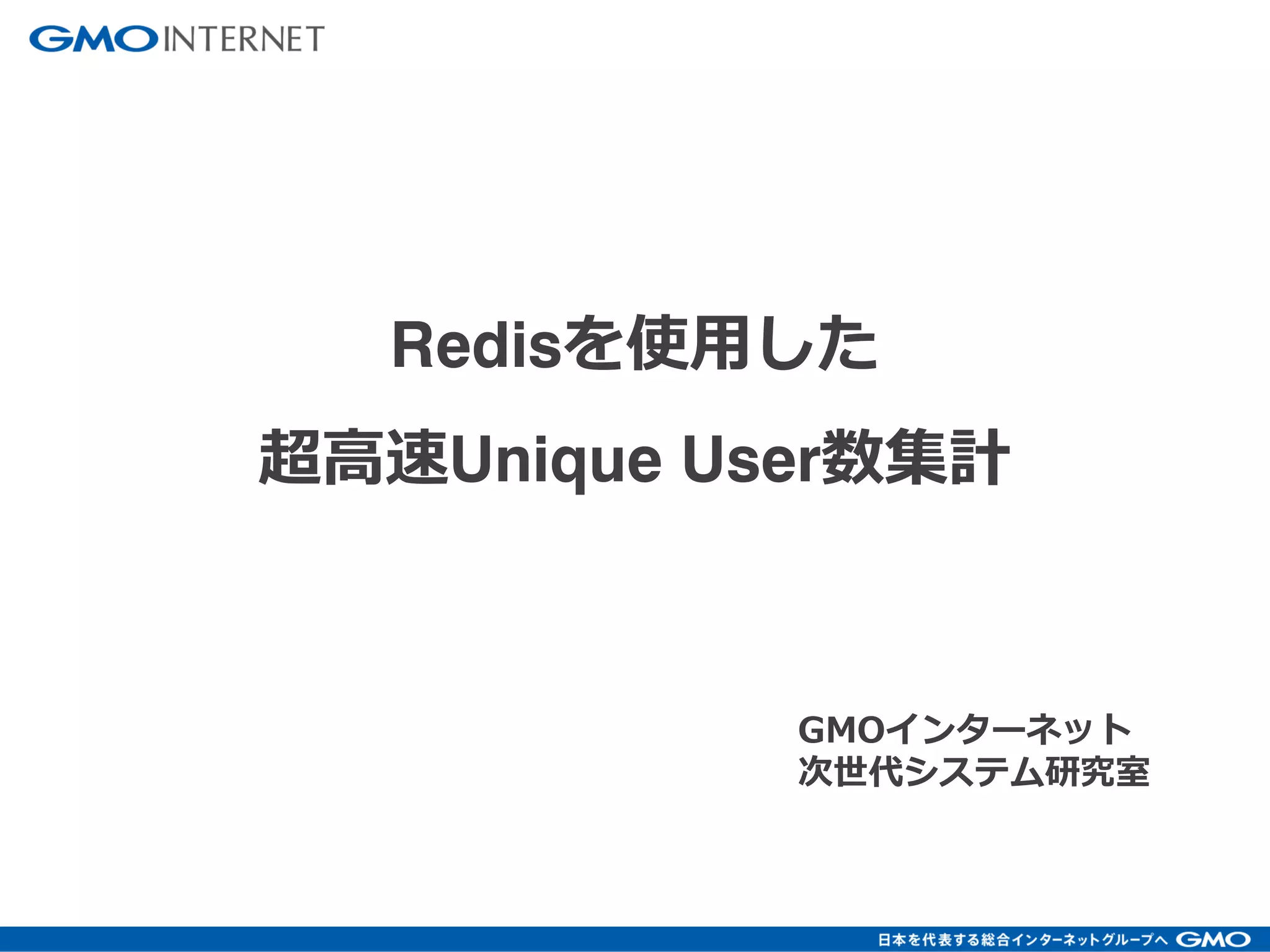 GMO INTERNET

Redisを使用した
超高速Unique User数集計

GMOインターネット
次世代システム研究室

日本を代表する総合インターネットグループへ GMO